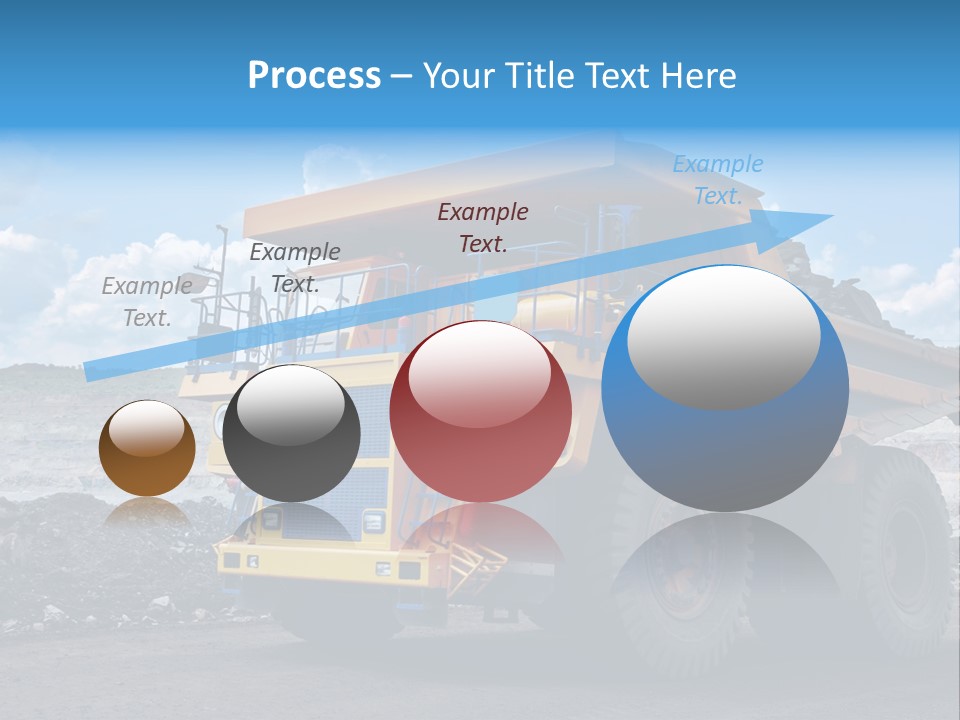 Process – Your Title Text Here

Example Text.

Example Text.

Example Text.

Example Text.